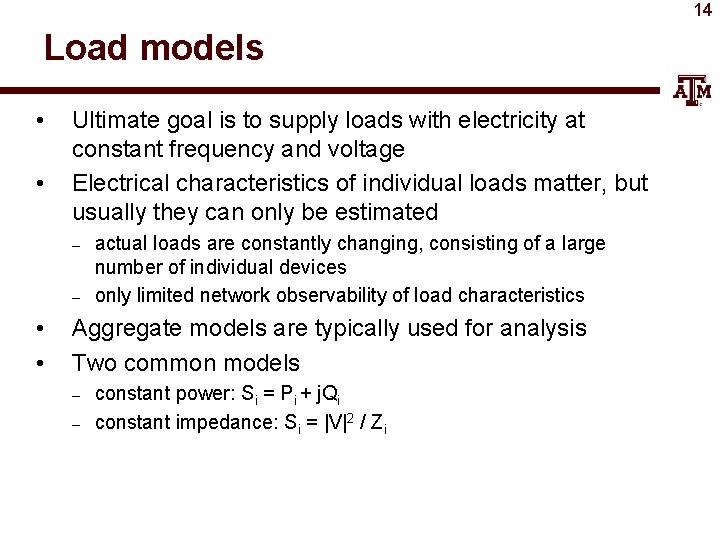 14

Load models

ATM

• Ultimate goal is to supply loads with electricity at constant frequency and voltage

• Electrical characteristics of individual loads matter, but usually they can only be estimated

– actual loads are constantly changing, consisting of a large number of individual devices

– only limited network observability of load characteristics

• Aggregate models are typically used for analysis

• Two common models

– constant power: $S_i = P_i + jQ_i$

– constant impedance: $S_i = |V|^2 / Z_i$